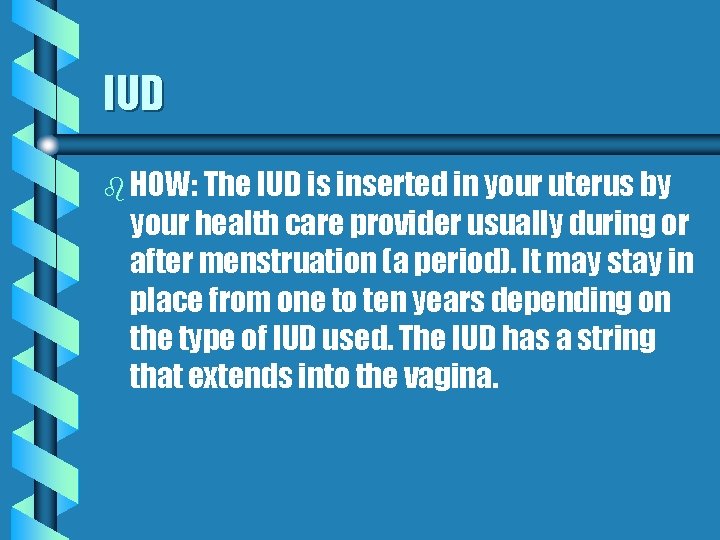 IUD

HOW: The IUD is inserted in your uterus by your health care provider usually during or after menstruation (a period). It may stay in place from one to ten years depending on the type of IUD used. The IUD has a string that extends into the vagina.